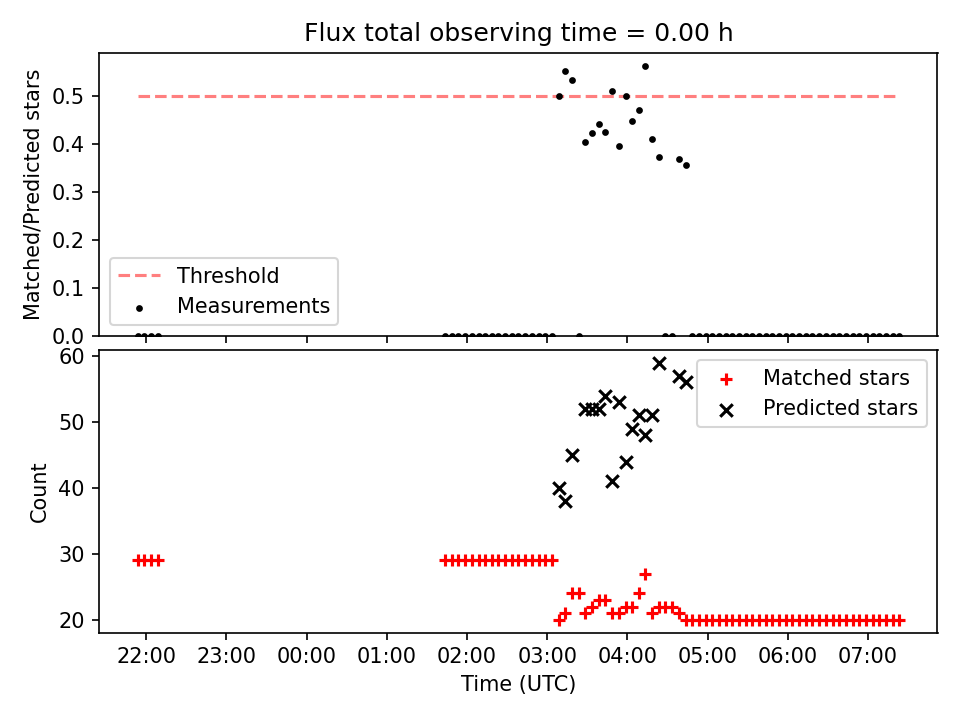 Flux total observing time = 0.00 h

Matched/Predicted stars

0.5
0.4
0.3
0.2
0.1
0.0

Threshold
Measurements

Count

60
50
40
30
20

Matched stars
Predicted stars

22:00 23:00 00:00 01:00 02:00 03:00 04:00 05:00 06:00 07:00

Time (UTC)